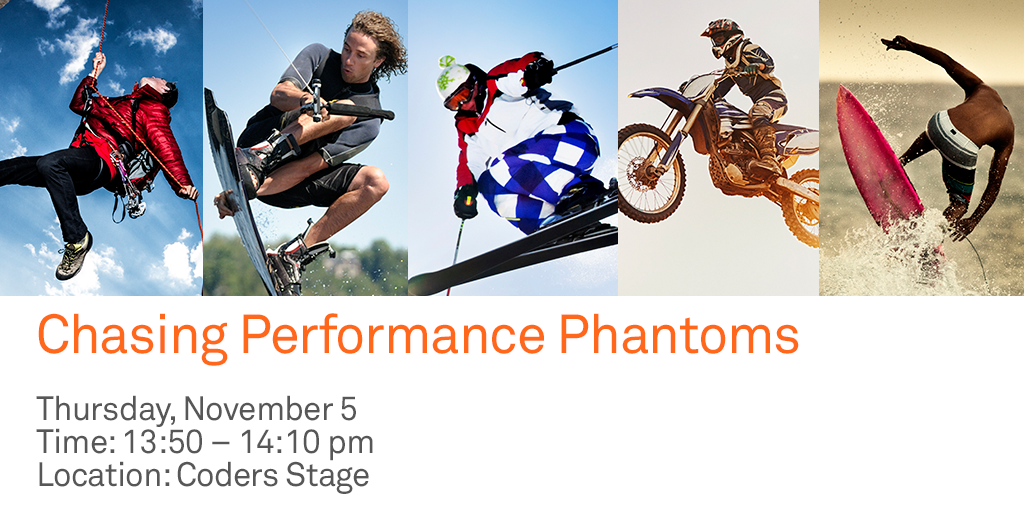 Chasing Performance Phantoms

Thursday, November 5
Time: 13:50 – 14:10 pm
Location: Coders Stage